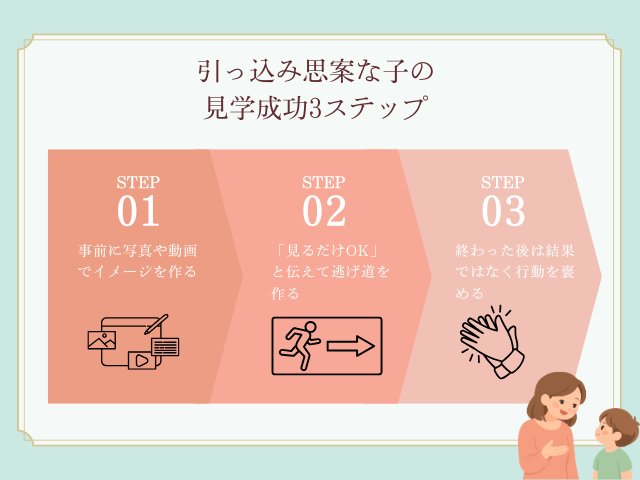 引っ込み思案な子の
見学成功3ステップ

STEP
01
事前に写真や動画でイメージを作る

STEP
02
「見るだけOK」と伝えて逃げ道を作る

STEP
03
終わった後は結果ではなく行動を褒める